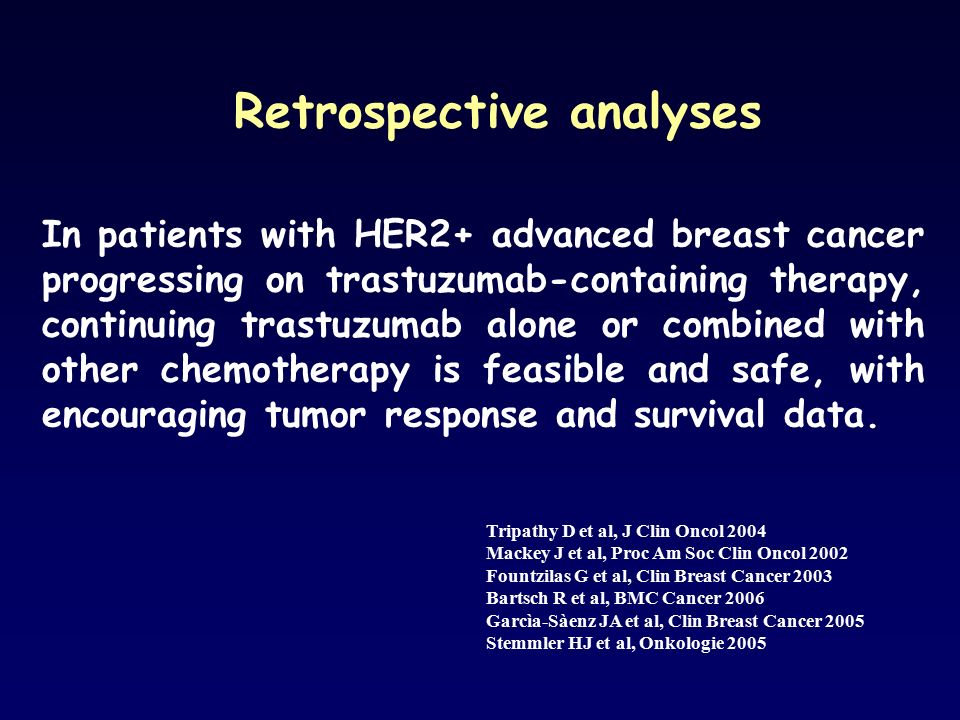 Retrospective analyses

In patients with HER2+ advanced breast cancer progressing on trastuzumab-containing therapy, continuing trastuzumab alone or combined with other chemotherapy is feasible and safe, with encouraging tumor response and survival data.

Tripathy D et al, J Clin Oncol 2004
Mackey J et al, Proc Am Soc Clin Oncol 2002
Fountzilas G et al, Clin Breast Cancer 2003
Bartsch R et al, BMC Cancer 2006
Garcìa-Sàenz JA et al, Clin Breast Cancer 2005
Stemmler HJ et al, Onkologie 2005